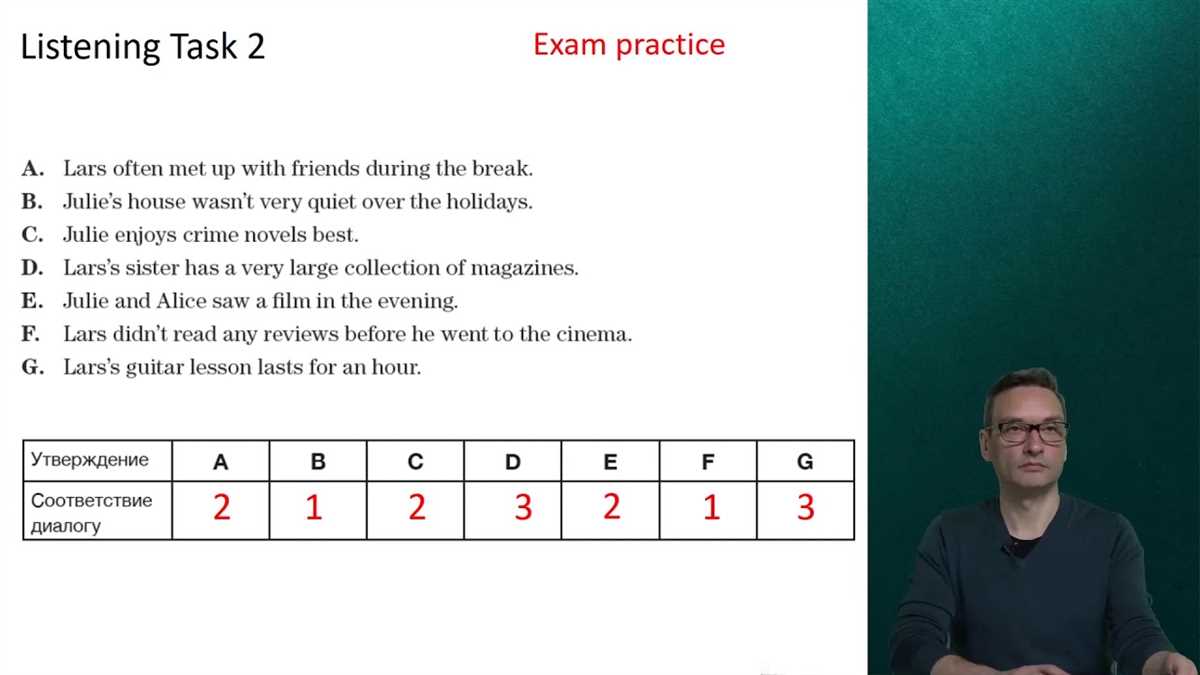 Listening Task 2

Exam practice

A. Lars often met up with friends during the break.
B. Julie's house wasn't very quiet over the holidays.
C. Julie enjoys crime novels best.
D. Lars's sister has a very large collection of magazines.
E. Julie and Alice saw a film in the evening.
F. Lars didn't read any reviews before he went to the cinema.
G. Lars's guitar lesson lasts for an hour.

| Утверждение | A | B | C | D | E | F | G |
|---|---|---|---|---|---|---|---|
| Соответствие диалогу | 2 | 1 | 2 | 3 | 2 | 1 | 3 |